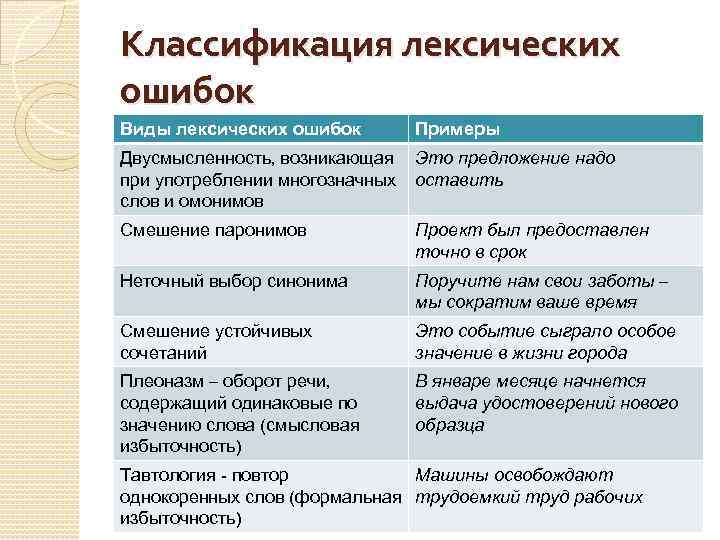 Классификация лексических ошибок

| Виды лексических ошибок | Примеры |
|---|---|
| Двусмысленность, возникающая при употреблении многозначных слов и омонимов | Это предложение надо оставить |
| Смешение паронимов | Проект был предоставлен точно в срок |
| Неточный выбор синонима | Поручите нам свои заботы – мы сократим ваше время |
| Смешение устойчивых сочетаний | Это событие сыграло особое значение в жизни города |
| Плеоназм – оборот речи, содержащий одинаковые по значению слова (смысловая избыточность) | В январе месяце начнется выдача удостоверений нового образца |
| Тавтология - повтор однокоренных слов (формальная избыточность) | Машины освобождают трудоемкий труд рабочих |